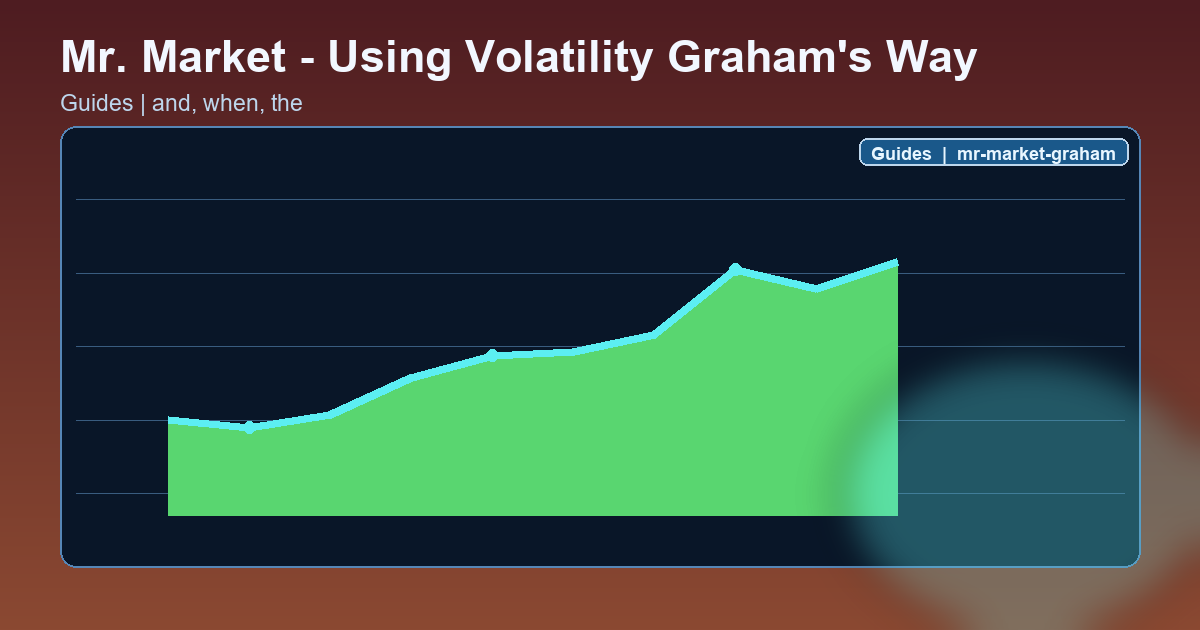 Mr. Market - Using Volatility Graham's Way

Guides | and, when, the

Guides | mr-market-graham